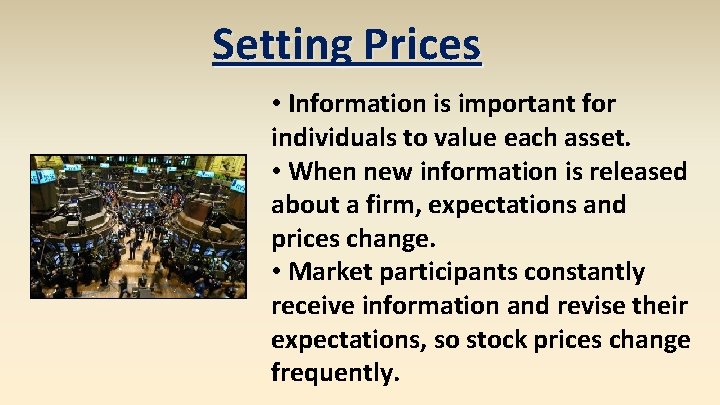 Setting Prices

• Information is important for individuals to value each asset.

• When new information is released about a firm, expectations and prices change.

• Market participants constantly receive information and revise their expectations, so stock prices change frequently.